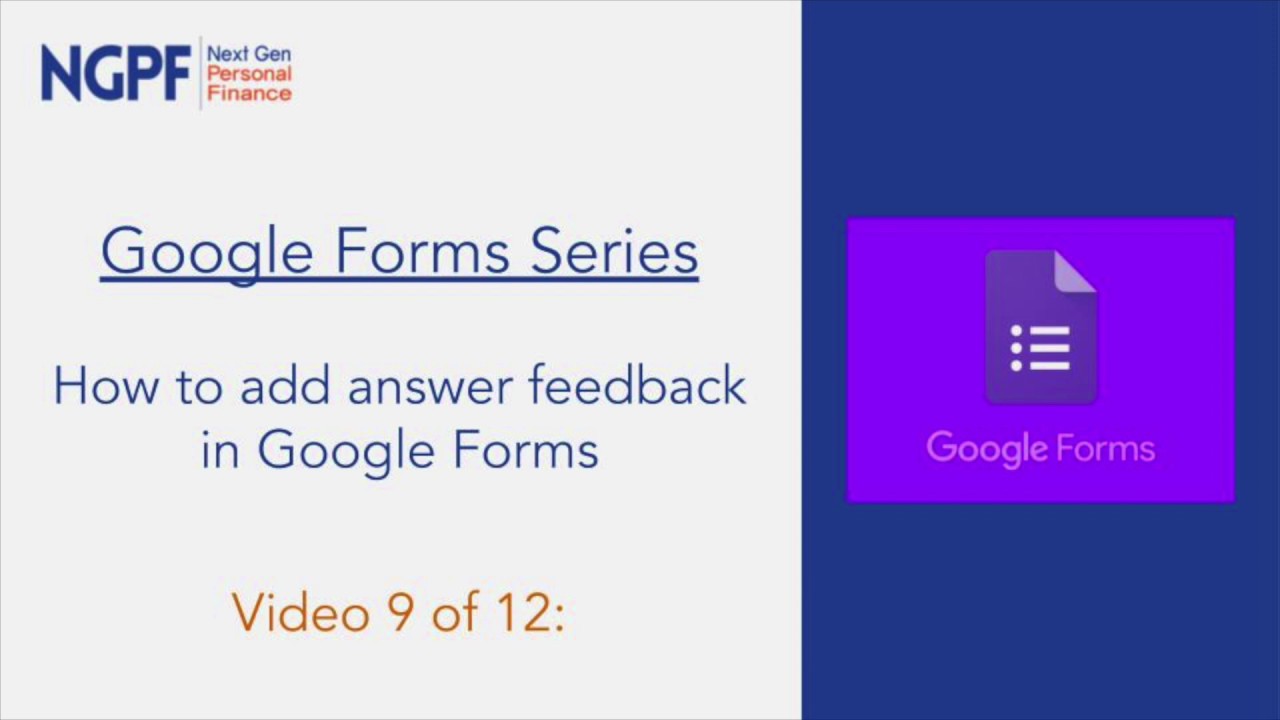 NGPF Next Gen Personal Finance

Google Forms Series

How to add answer feedback in Google Forms

Video 9 of 12:

Google Forms